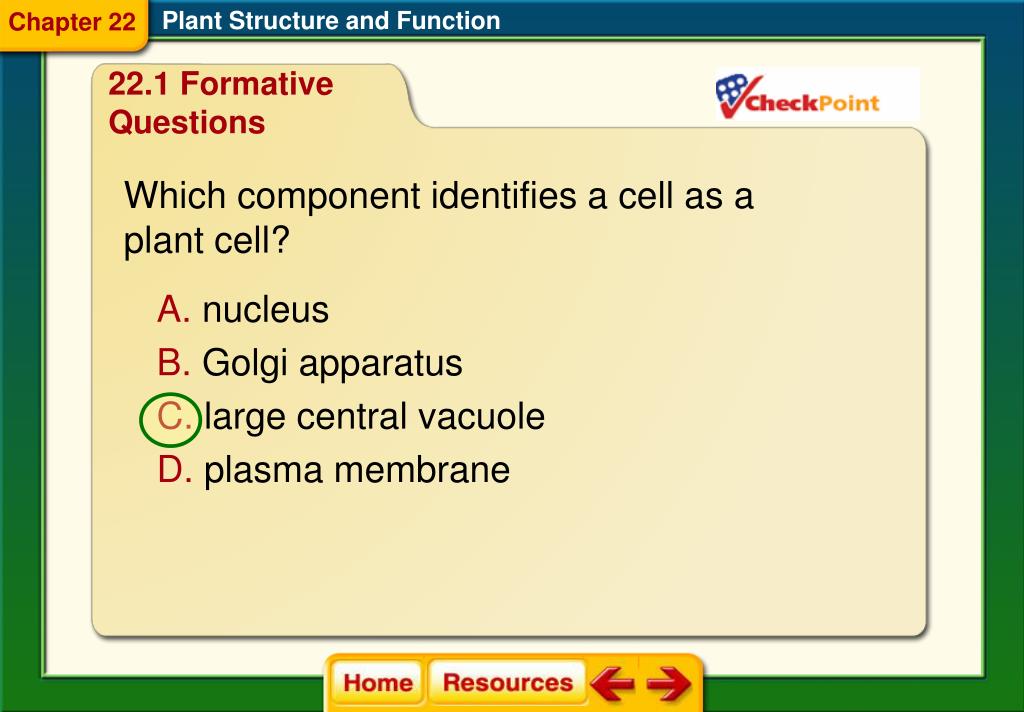 Chapter 22 Plant Structure and Function

22.1 Formative Questions

CheckPoint

Which component identifies a cell as a plant cell?

A. nucleus
B. Golgi apparatus
C. large central vacuole
D. plasma membrane

Home Resources